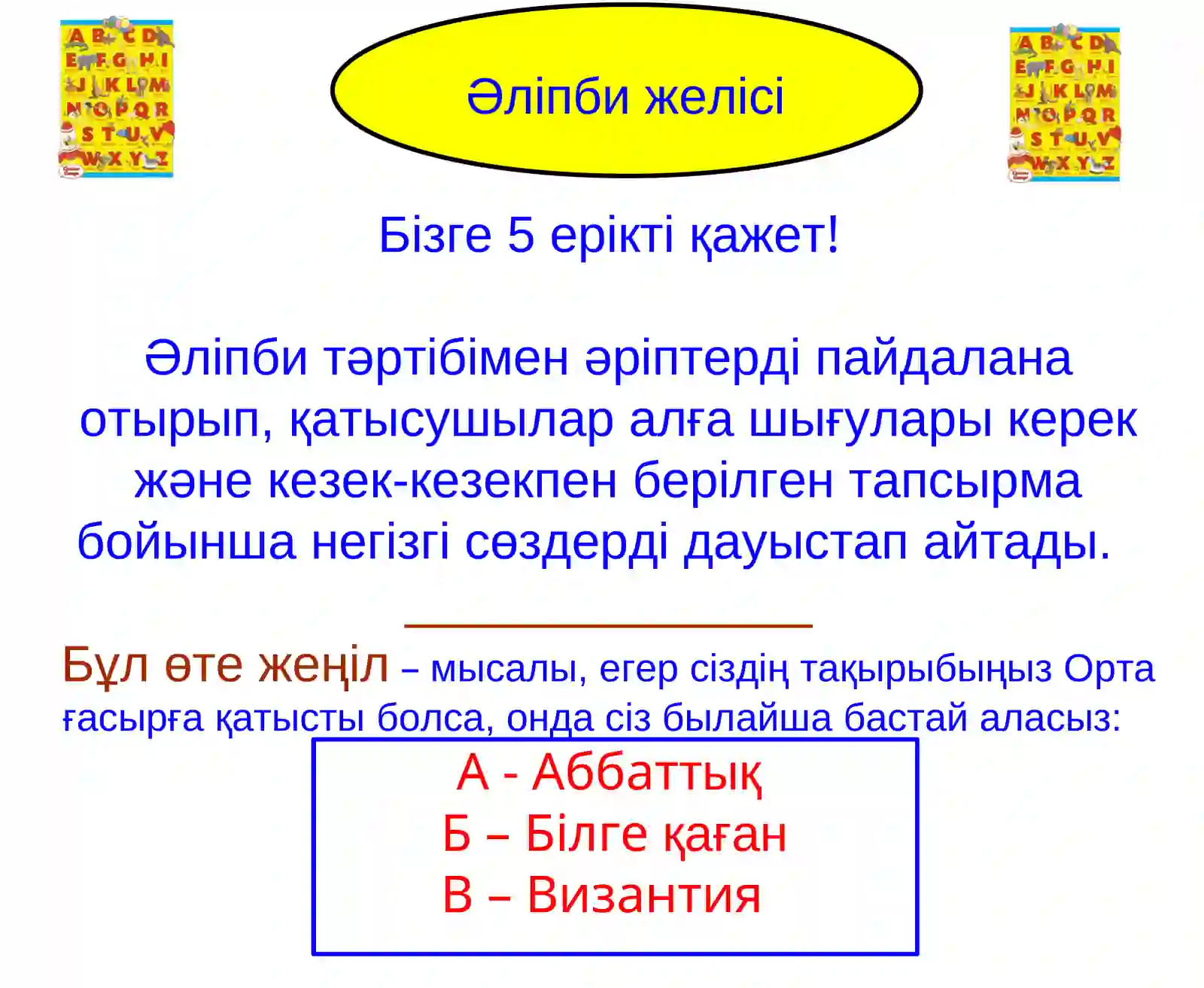 A B C D
E F G H I
J K L M
N O P Q R
S T U V
W X Y Z

Әліпби желісі

A B C D
E F G H I
J K L M
N O P Q R
S T U V
W X Y Z

Бізге 5 ерікті қажет!

Әліпби тәртібімен әріптерді пайдалана отырып, қатысушылар алға шығулары керек және кезек-кезекпен берілген тапсырма бойынша негізгі сөздерді дауыстап айтады.

Бұл өте жеңіл – мысалы, егер сіздің тақырыбыңыз Орта ғасырға қатысты болса, онда сіз былайша бастай аласыз:

А - Аббаттық
Б – Білге қаған
В – Византия